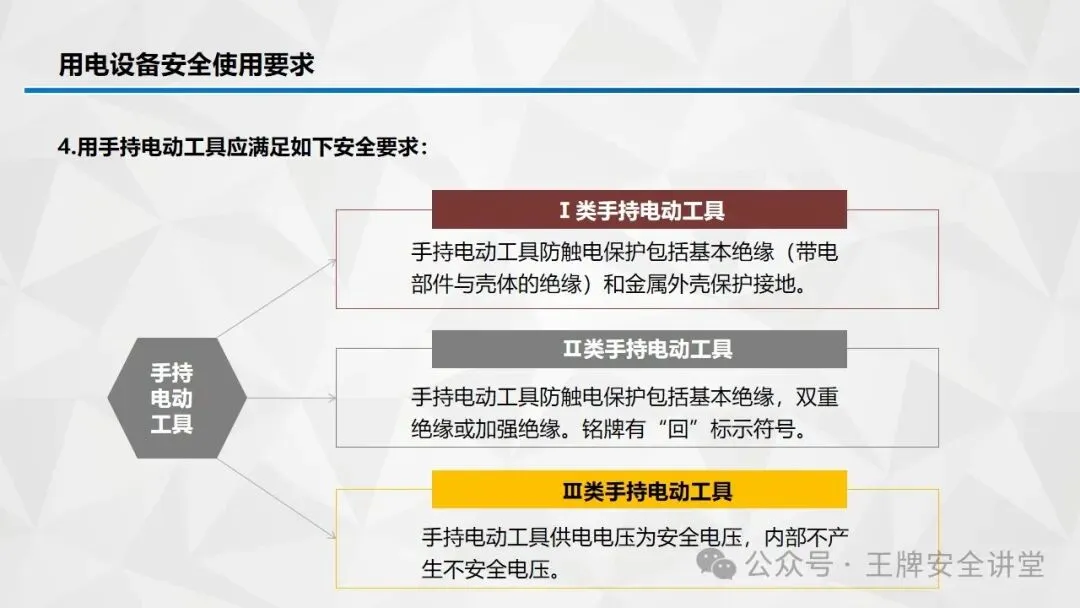 用电设备安全使用要求

4.用手持电动工具应满足如下安全要求：

手持电动工具

Ⅰ类手持电动工具

手持电动工具防触电保护包括基本绝缘（带电部件与壳体的绝缘）和金属外壳保护接地。

Ⅱ类手持电动工具

手持电动工具防触电保护包括基本绝缘，双重绝缘或加强绝缘。铭牌有“回”标示符号。

Ⅲ类手持电动工具

手持电动工具供电电压为安全电压，内部不产生不安全电压。

公众号 · 王牌安全讲堂